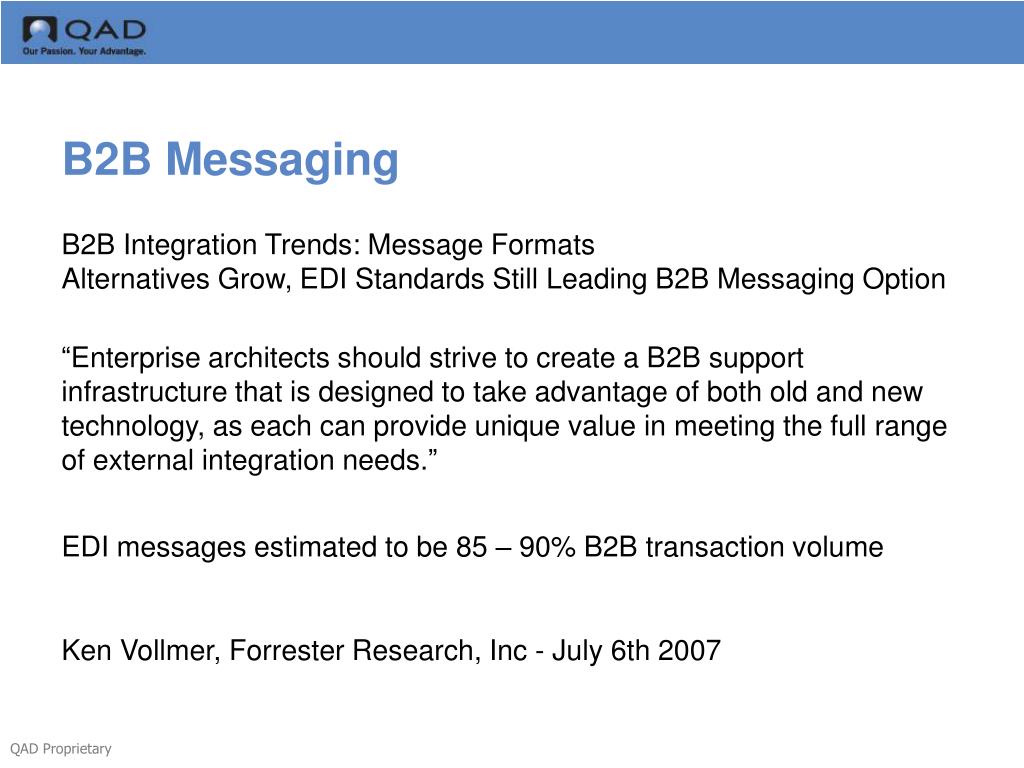 QAD
Our Passion. Your Advantage.

B2B Messaging

B2B Integration Trends: Message Formats
Alternatives Grow, EDI Standards Still Leading B2B Messaging Option

“Enterprise architects should strive to create a B2B support infrastructure that is designed to take advantage of both old and new technology, as each can provide unique value in meeting the full range of external integration needs.”

EDI messages estimated to be 85 – 90% B2B transaction volume

Ken Vollmer, Forrester Research, Inc - July 6th 2007

QAD Proprietary